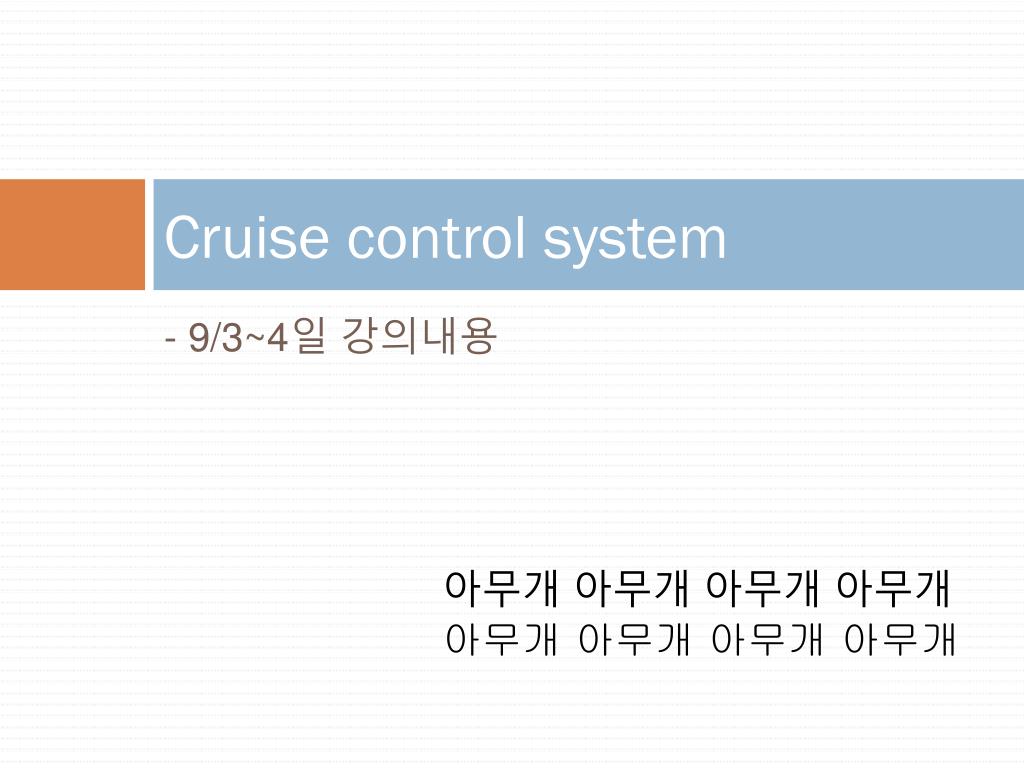 Cruise control system

- 9/3~4일 강의내용

아무개 아무개 아무개 아무개
아무개 아무개 아무개 아무개